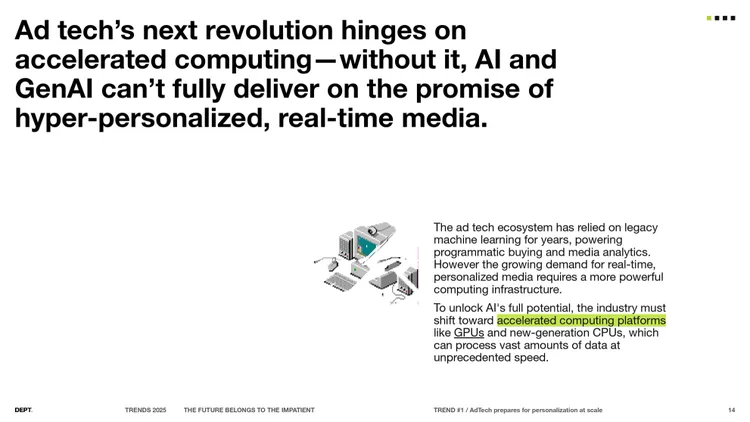 Ad tech's next revolution hinges on accelerated computing—without it, AI and GenAI can't fully deliver on the promise of hyper-personalized, real-time media.

The ad tech ecosystem has relied on legacy machine learning for years, powering programmatic buying and media analytics. However the growing demand for real-time, personalized media requires a more powerful computing infrastructure.

To unlock AI's full potential, the industry must shift toward accelerated computing platforms like GPUs and new-generation CPUs, which can process vast amounts of data at unprecedented speed.

DEPT.

TRENDS 2025

THE FUTURE BELONGS TO THE IMPATIENT

TREND #1 / AdTech prepares for personalization at scale

14